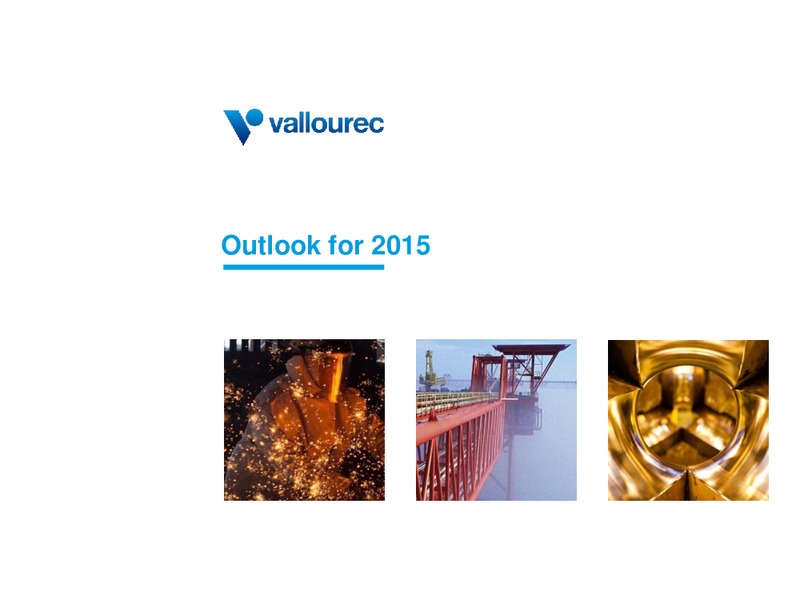 vallourec

Outlook for 2015